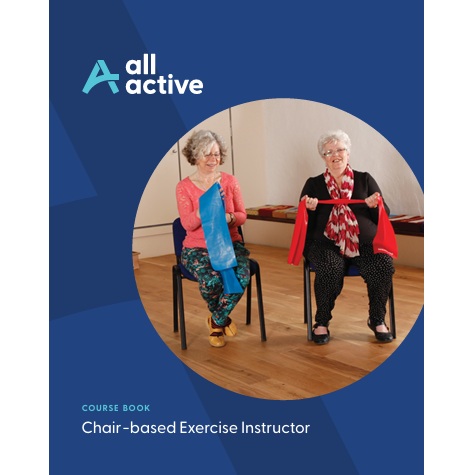 all
active

COURSE BOOK

Chair-based Exercise Instructor